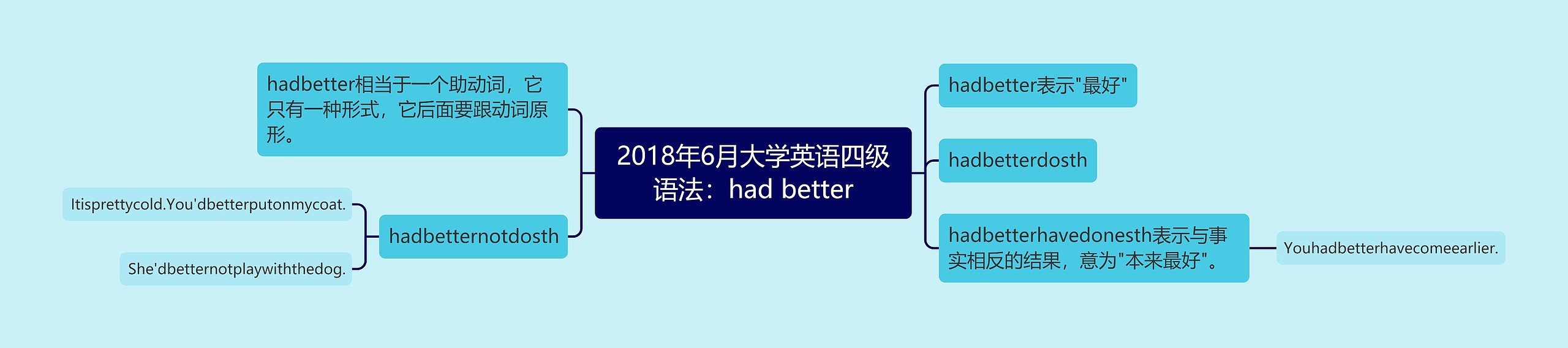 2018年6月大学英语四级语法：had better

hadbetter相当于一个助动词，它只有一种形式，它后面要跟动词原形。

hadbetternotdosth

Itisprettycold.You'dbetterputonmycoat.

She'dbetternotplaywiththedog.

hadbetter表示"最好"

hadbetterdosth

hadbetterhavedonesth表示与事实相反的结果，意为"本来最好"。

Youhadbetterhavecomeearlier.